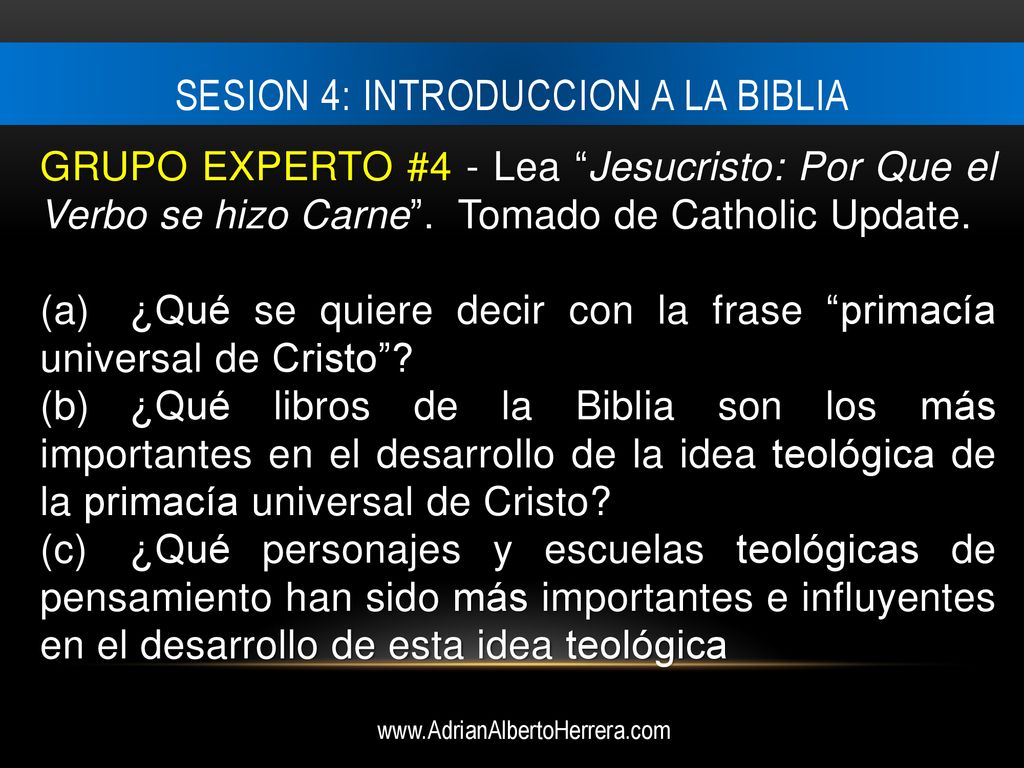 SESION 4: INTRODUCCION A LA BIBLIA

GRUPO EXPERTO #4 - Lea “Jesucristo: Por Que el Verbo se hizo Carne”. Tomado de Catholic Update.

(a) ¿Qué se quiere decir con la frase “primacía universal de Cristo”?
(b) ¿Qué libros de la Biblia son los más importantes en el desarrollo de la idea teológica de la primacía universal de Cristo?
(c) ¿Qué personajes y escuelas teológicas de pensamiento han sido más importantes e influyentes en el desarrollo de esta idea teológica

www.AdrianAlbertoHerrera.com